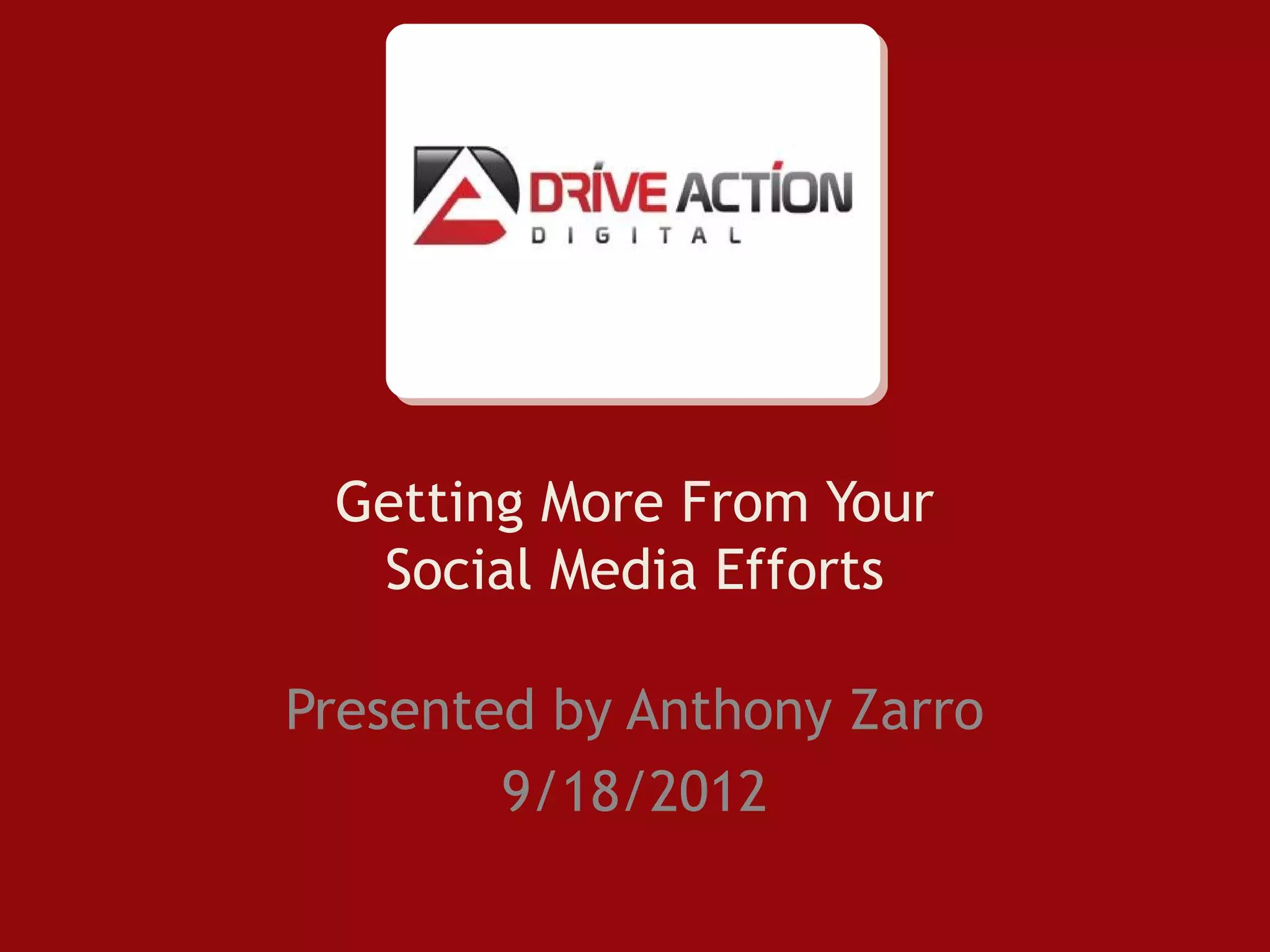 DRÍVE ACTÍON
DIGITAL

Getting More From Your Social Media Efforts

Presented by Anthony Zarro
9/18/2012